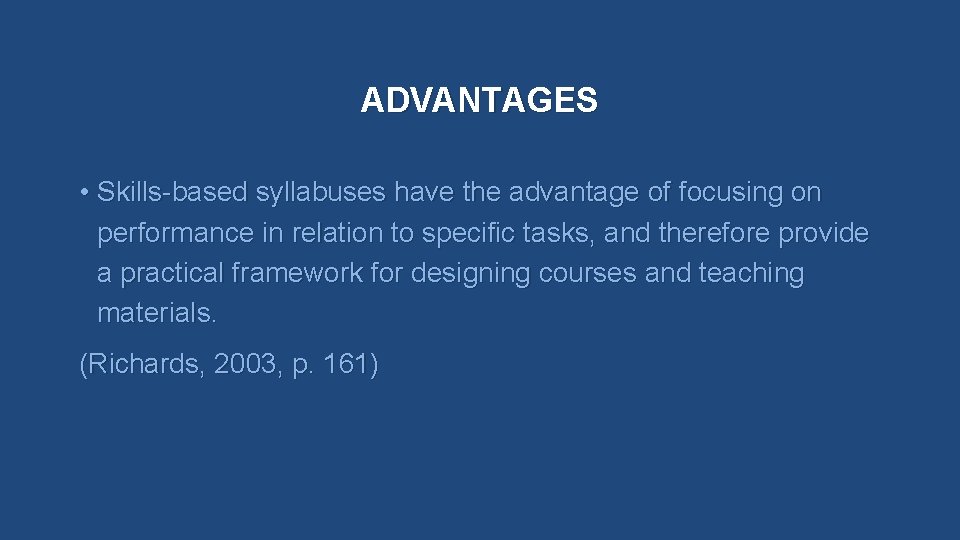 ADVANTAGES

• Skills-based syllabuses have the advantage of focusing on performance in relation to specific tasks, and therefore provide a practical framework for designing courses and teaching materials.

(Richards, 2003, p. 161)